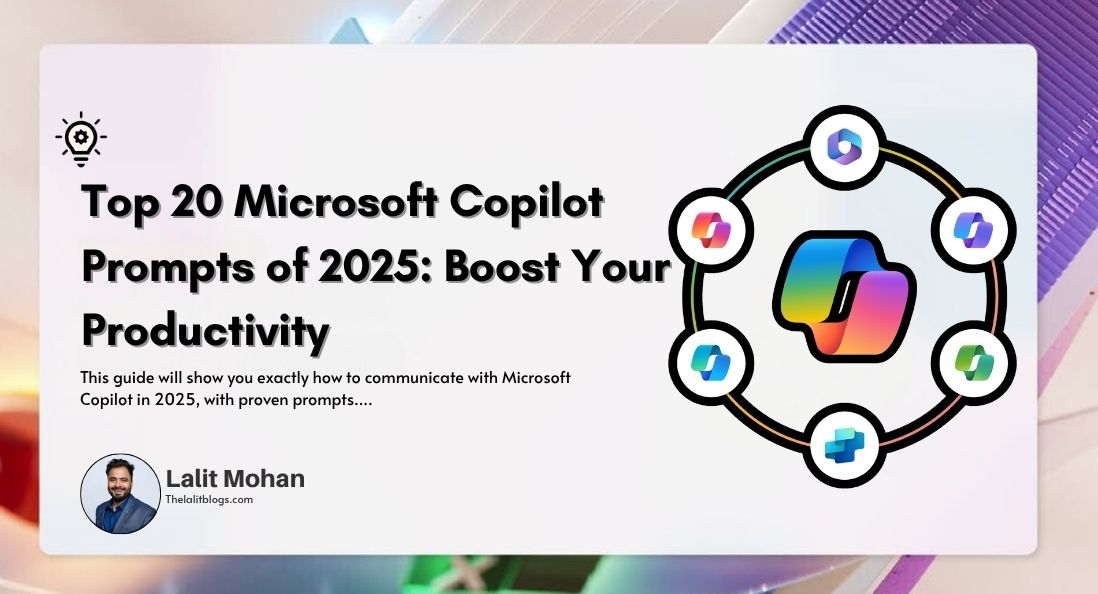 Top 20 Microsoft Copilot Prompts of 2025: Boost Your Productivity

This guide will show you exactly how to communicate with Microsoft Copilot in 2025, with proven prompts....

Lalit Mohan
Thelalitblogs.com